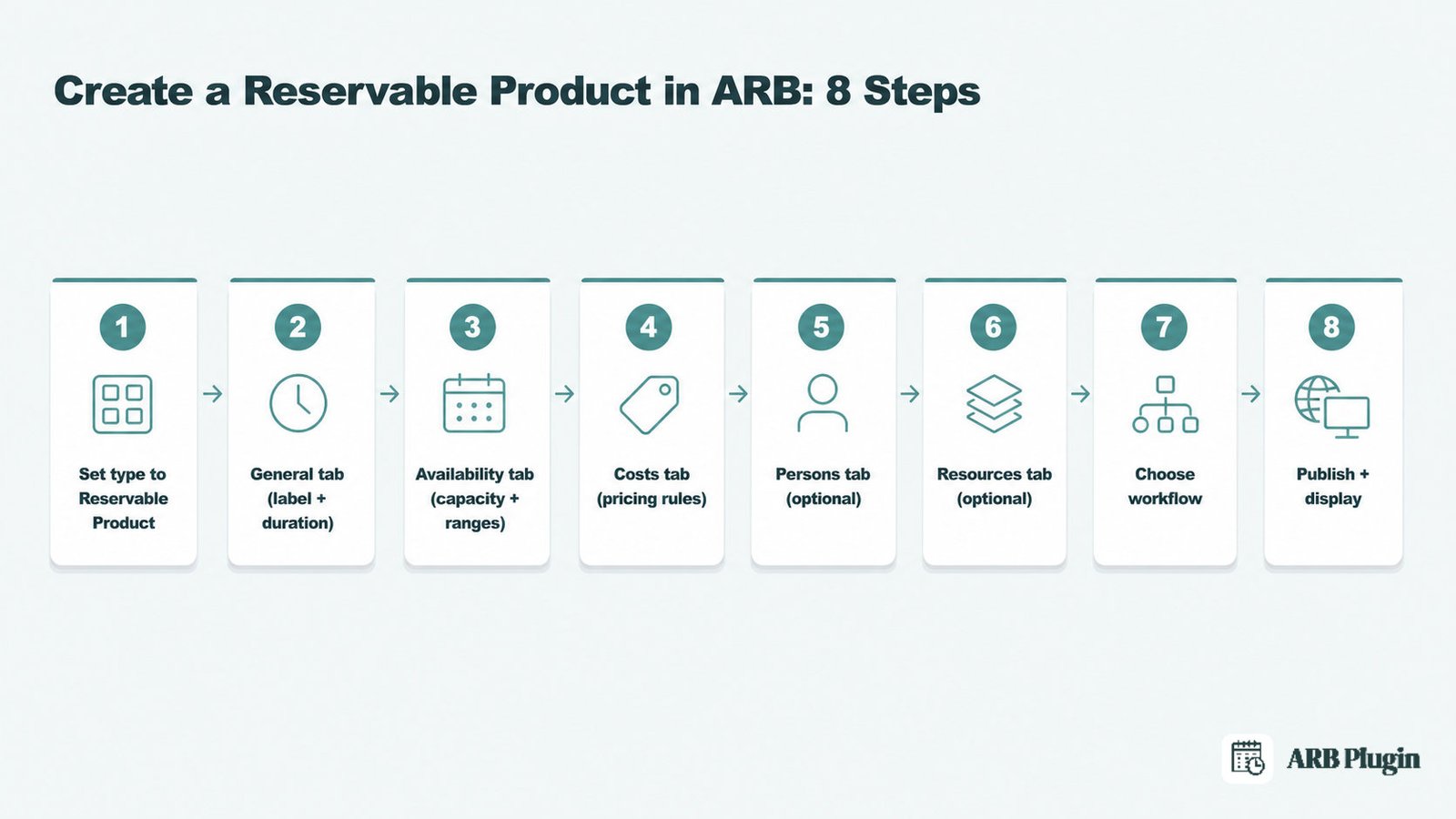 Create a Reservable Product in ARB: 8 Steps

1
Set type to Reservable Product

2
General tab (label + duration)

3
Availability tab (capacity + ranges)

4
Costs tab (pricing rules)

5
Persons tab (optional)

6
Resources tab (optional)

7
Choose workflow

8
Publish + display

ARB Plugin